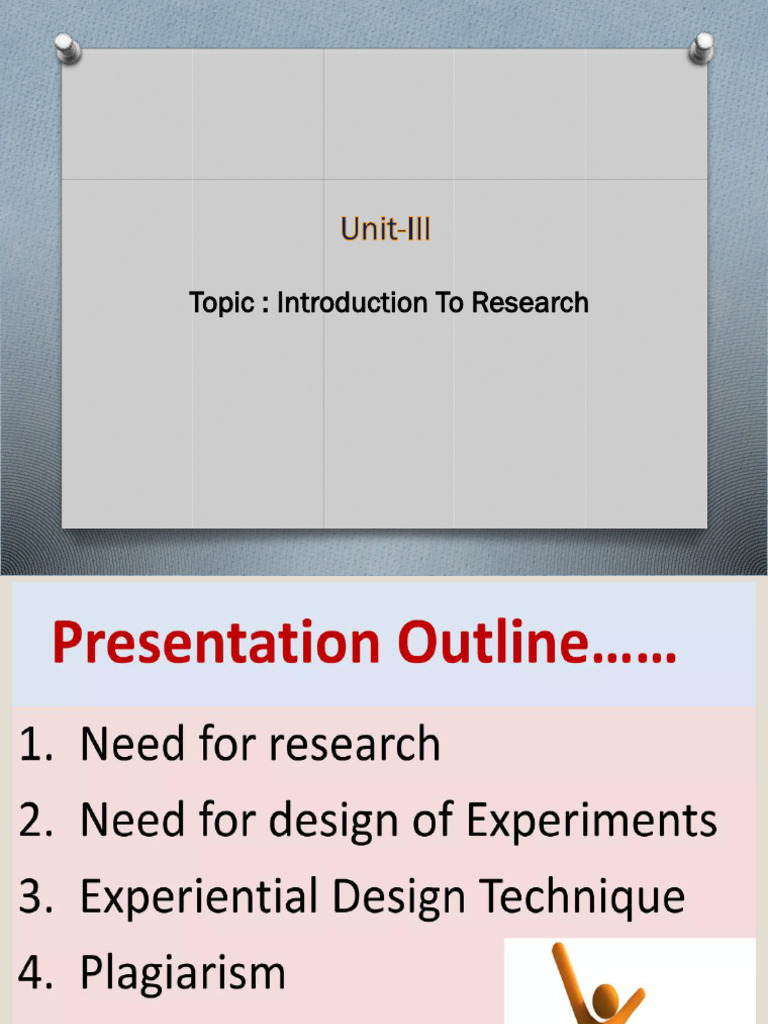 Unit-III

Topic : Introduction To Research

Presentation Outline……

1. Need for research
2. Need for design of Experiments
3. Experiential Design Technique
4. Plagiarism